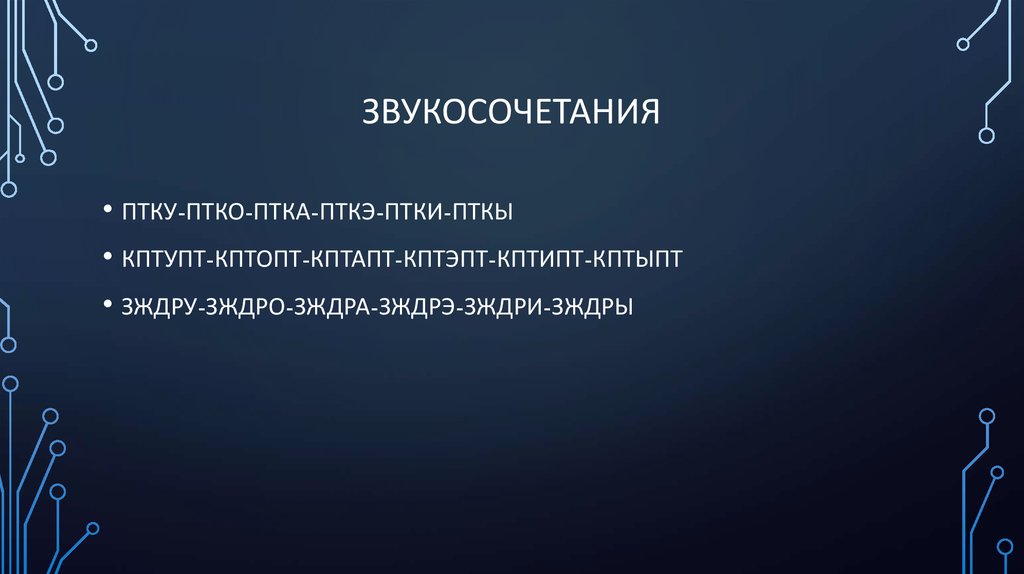 ЗВУКОСОЧЕТАНИЯ

• ПТКУ-ПТКО-ПТКА-ПТКЭ-ПТКИ-ПТКЫ
• КПТУПТ-КПТОПТ-КПТАПТ-КПТЭПТ-КПТИПТ-КПТЫПТ
• ЗЖДРУ-ЗЖДРО-ЗЖДРА-ЗЖДРЭ-ЗЖДРИ-ЗЖДРЫ